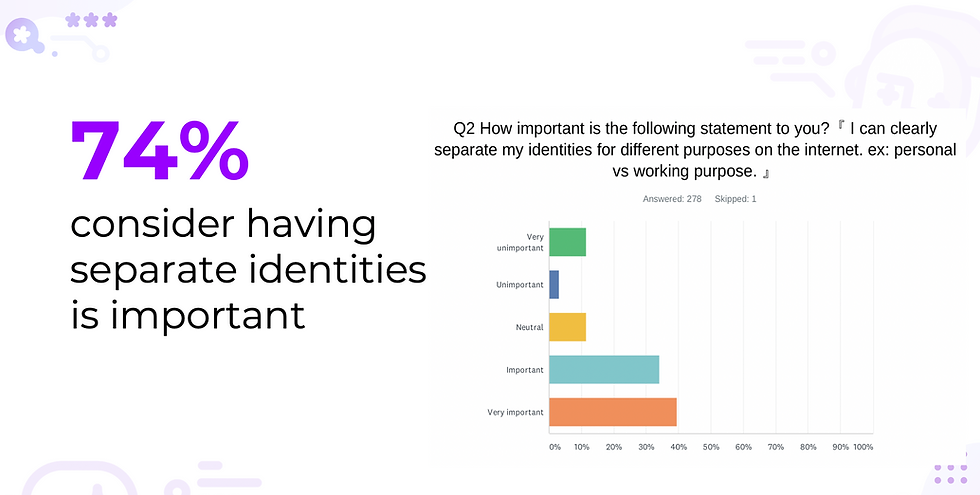 74%
consider having separate identities is important

Q2 How important is the following statement to you?『 I can clearly separate my identities for different purposes on the internet. ex: personal vs working purpose. 』

Answered: 278 Skipped: 1

Very unimportant
Unimportant
Neutral
Important
Very important

0% 10% 20% 30% 40% 50% 60% 70% 80% 90% 100%